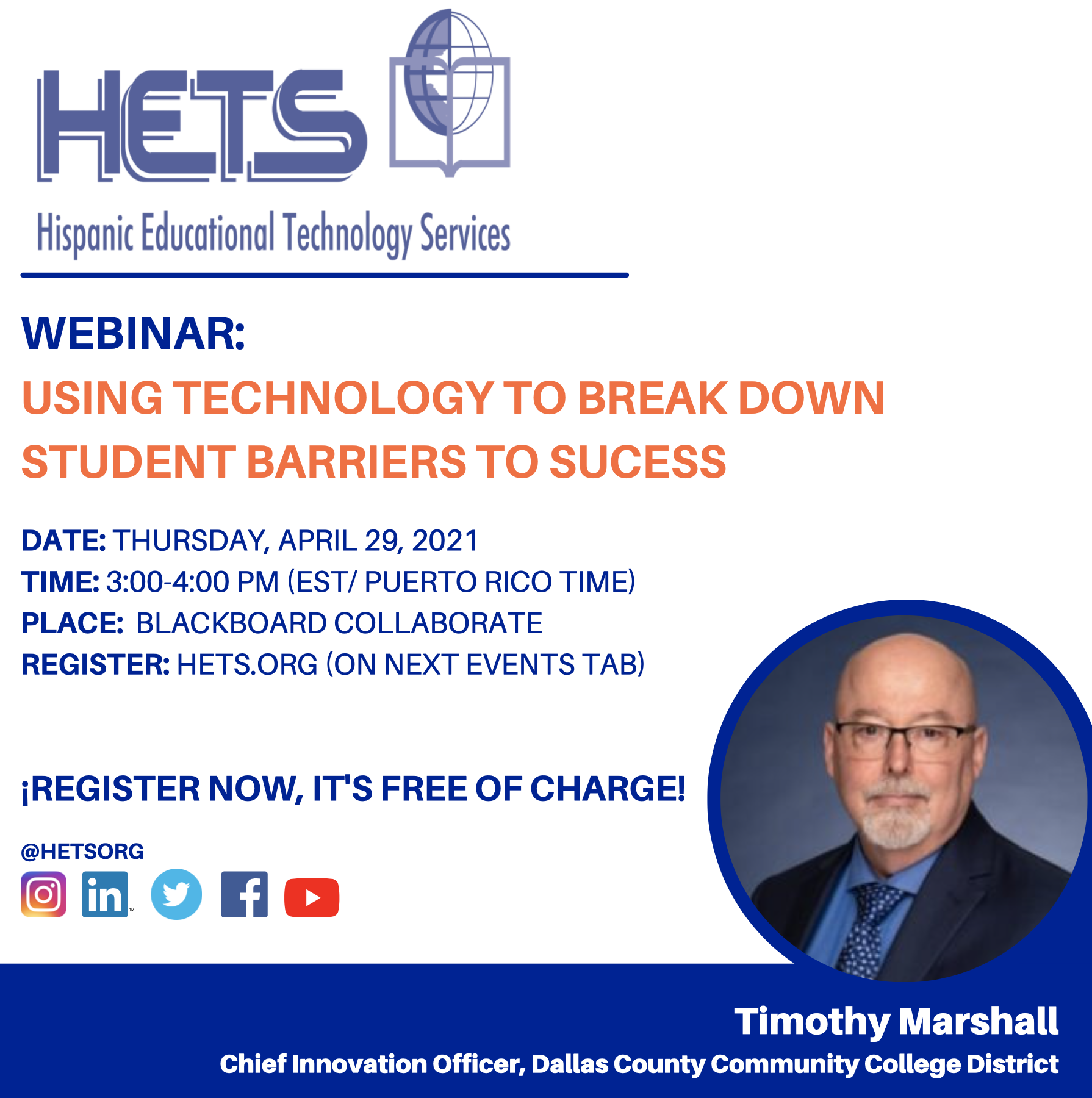 HETS

Hispanic Educational Technology Services

WEBINAR:

USING TECHNOLOGY TO BREAK DOWN STUDENT BARRIERS TO SUCESS

DATE: THURSDAY, APRIL 29, 2021
TIME: 3:00-4:00 PM (EST/ PUERTO RICO TIME)
PLACE: BLACKBOARD COLLABORATE
REGISTER: HETS.ORG (ON NEXT EVENTS TAB)

¡REGISTER NOW, IT'S FREE OF CHARGE!

@HETSORG

in

Timothy Marshall
Chief Innovation Officer, Dallas County Community College District